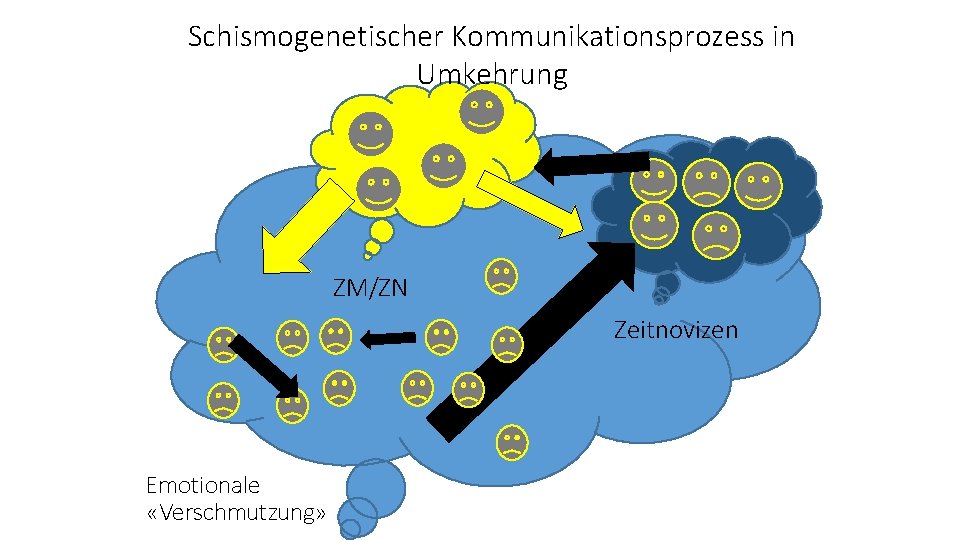 Schismogenetischer Kommunikationsprozess in Umkehrung

ZM/ZN

Zeitnovizen

Emotionale «Verschmutzung»